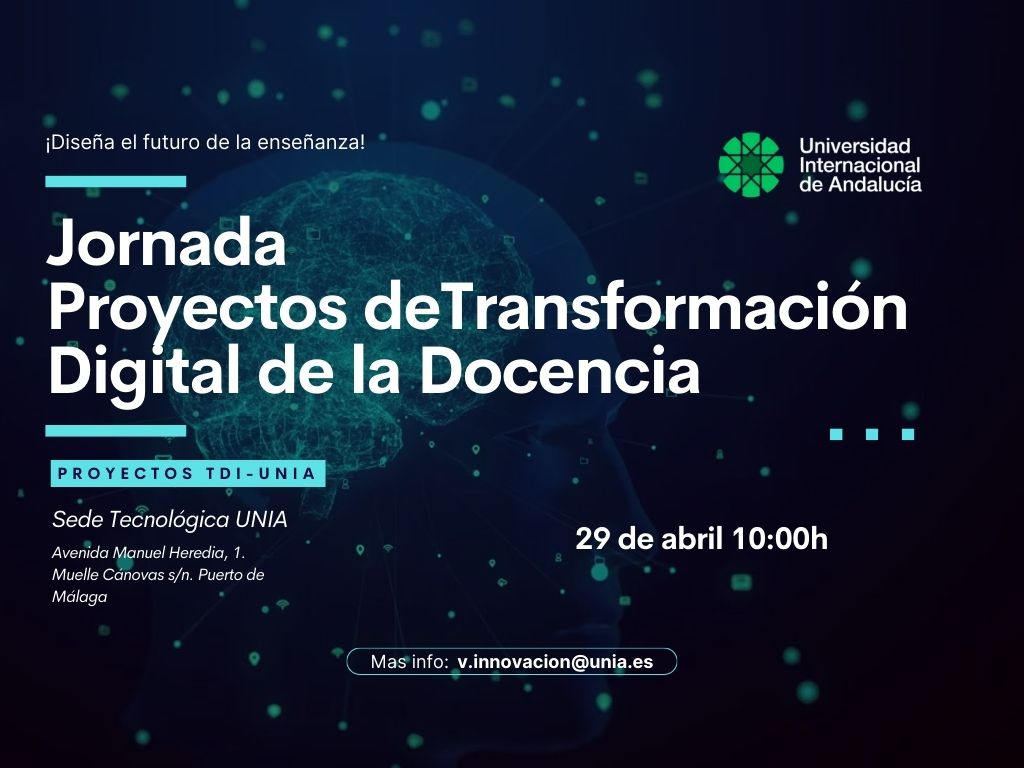 ¡Diseña el futuro de la enseñanza!

Universidad Internacional de Andalucía

Jornada
Proyectos deTransformación Digital de la Docencia

PROYECTOS TDI-UNIA

Sede Tecnológica UNIA

Avenida Manuel Heredia, 1. Muelle Cánovas s/n. Puerto de Málaga

29 de abril 10:00h

Mas info: v.innovacion@unia.es